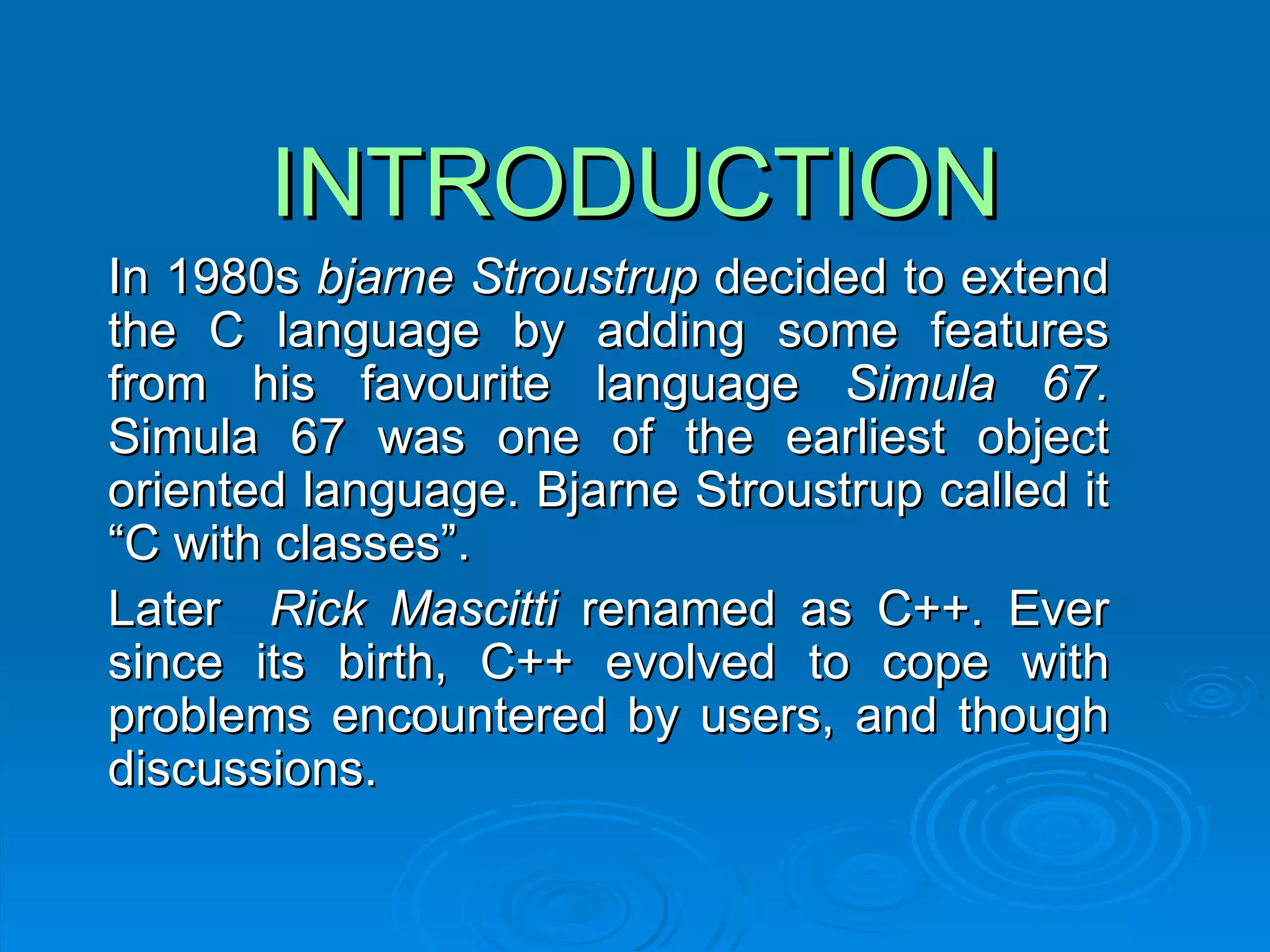 INTRODUCTION

In 1980s bjarne Stroustrup decided to extend the C language by adding some features from his favourite language Simula 67. Simula 67 was one of the earliest object oriented language. Bjarne Stroustrup called it “C with classes”.

Later  Rick Mascitti renamed as C++. Ever since its birth, C++ evolved to cope with problems encountered by users, and though discussions.